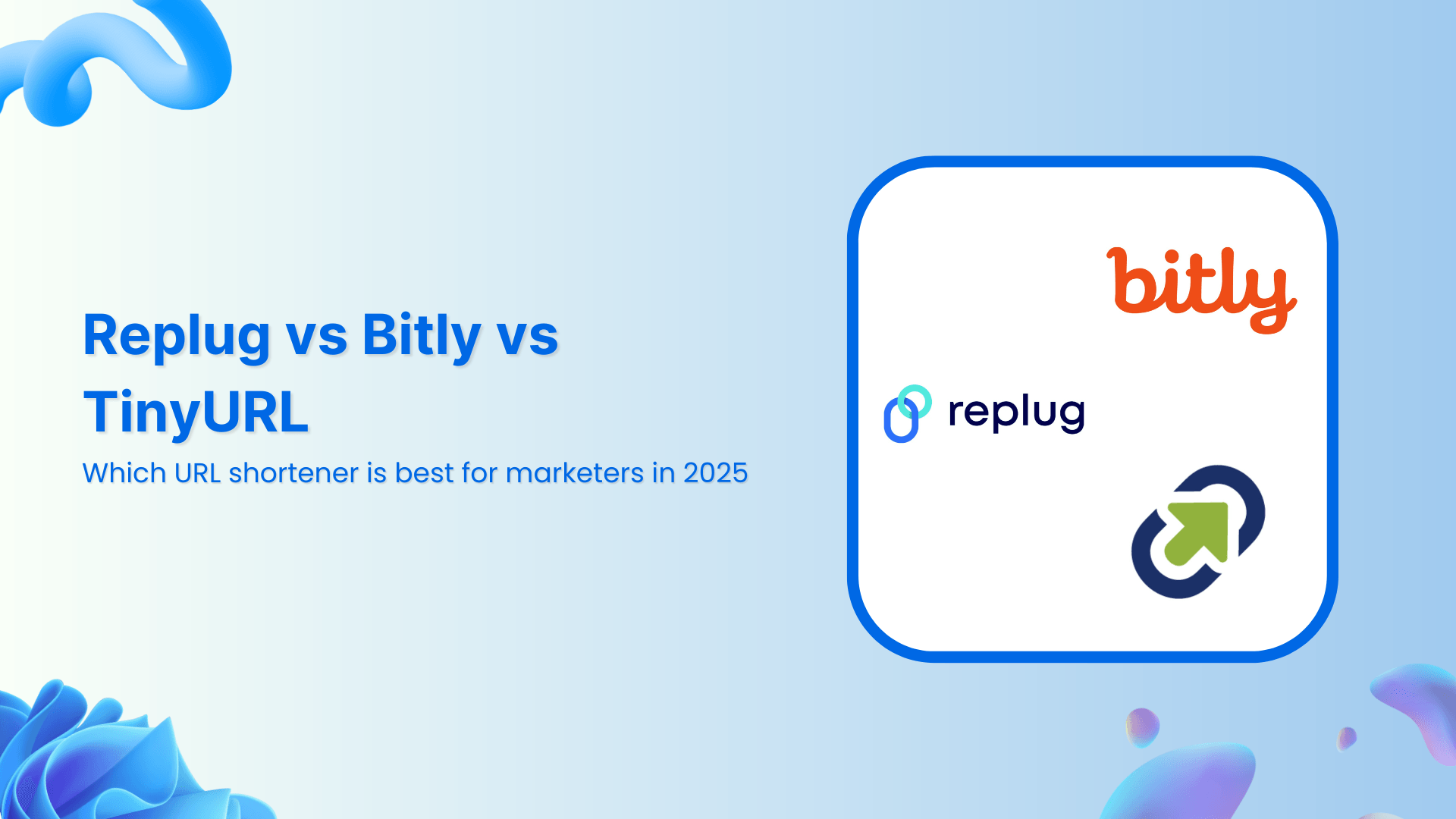 Replug vs Bitly vs TinyURL

Which URL shortener is best for marketers in 2025

bitly

replug